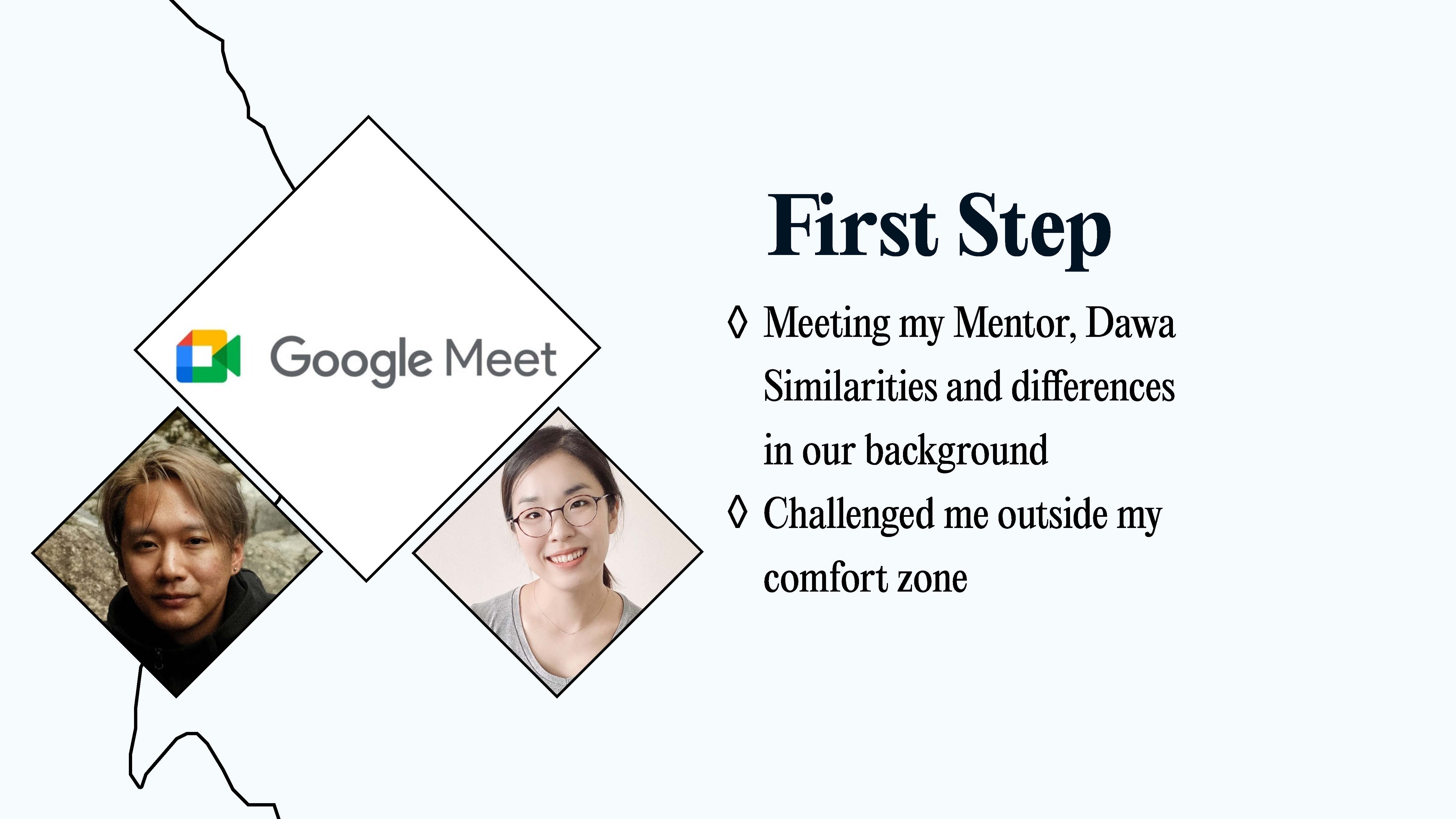 Google Meet

First Step

◊ Meeting my Mentor, Dawa Similarities and differences in our background

◊ Challenged me outside my comfort zone